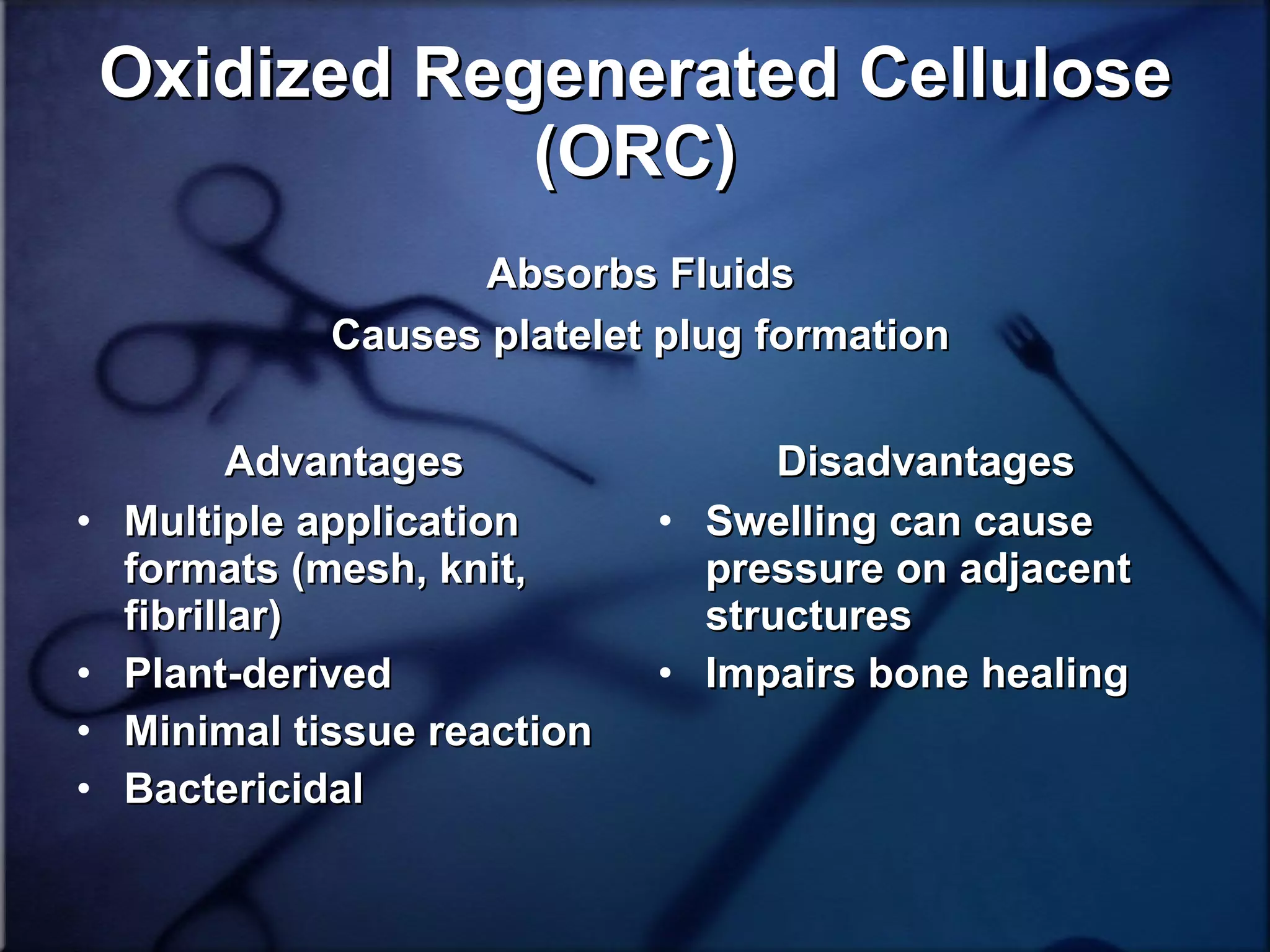 Oxidized Regenerated Cellulose (ORC)

Absorbs Fluids

Causes platelet plug formation

Advantages

• Multiple application formats (mesh, knit, fibrillar)
• Plant-derived
• Minimal tissue reaction
• Bactericidal

Disadvantages

• Swelling can cause pressure on adjacent structures
• Impairs bone healing